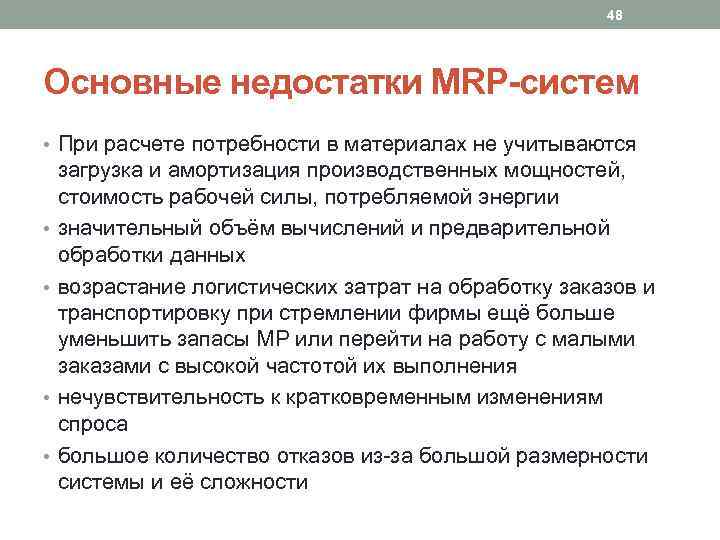 48

Основные недостатки MRP-систем

• При расчете потребности в материалах не учитываются загрузка и амортизация производственных мощностей, стоимость рабочей силы, потребляемой энергии
• значительный объём вычислений и предварительной обработки данных
• возрастание логистических затрат на обработку заказов и транспортировку при стремлении фирмы ещё больше уменьшить запасы МР или перейти на работу с малыми заказами с высокой частотой их выполнения
• нечувствительность к кратковременным изменениям спроса
• большое количество отказов из-за большой размерности системы и её сложности